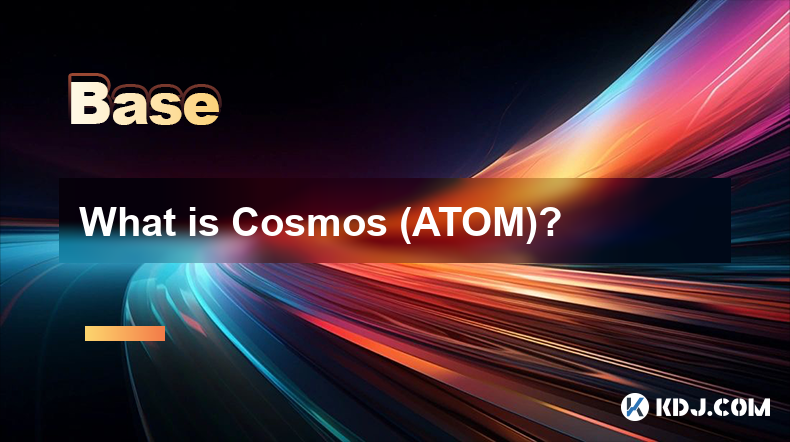 Base

What is Cosmos (ATOM)?

KDJ.COM